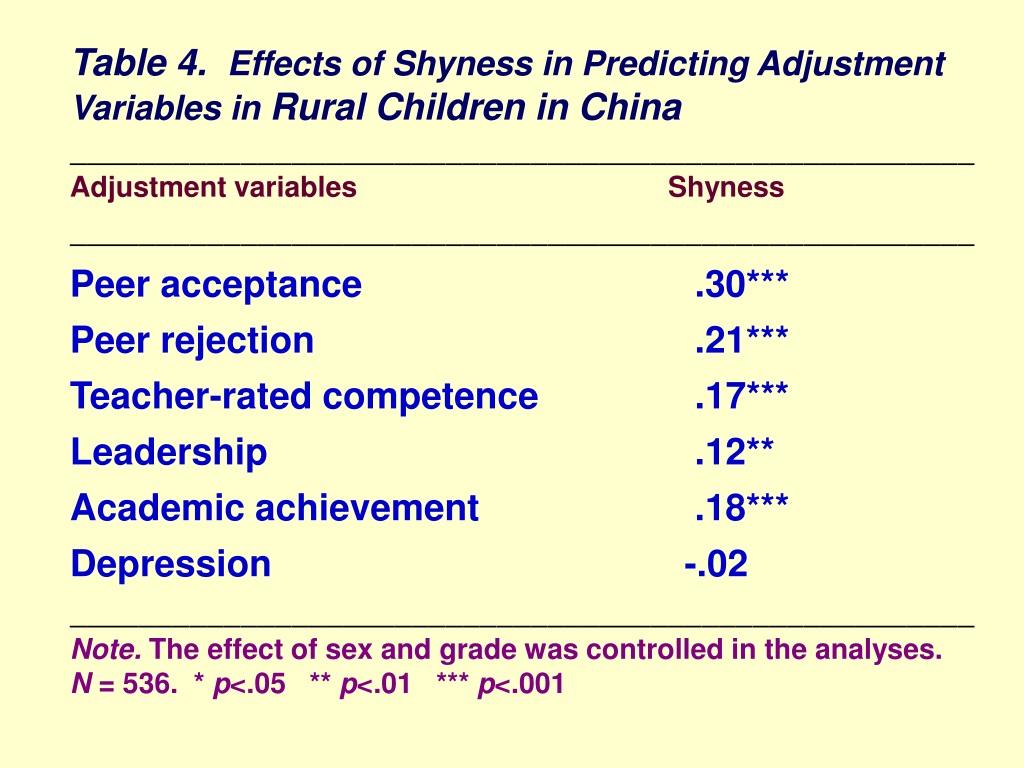 Table 4. Effects of Shyness in Predicting Adjustment Variables in Rural Children in China

| Adjustment variables | Shyness |
|---|---|
| Peer acceptance | .30*** |
| Peer rejection | .21*** |
| Teacher-rated competence | .17*** |
| Leadership | .12** |
| Academic achievement | .18*** |
| Depression | -.02 |

Note. The effect of sex and grade was controlled in the analyses. N = 536. * p<.05 ** p<.01 *** p<.001